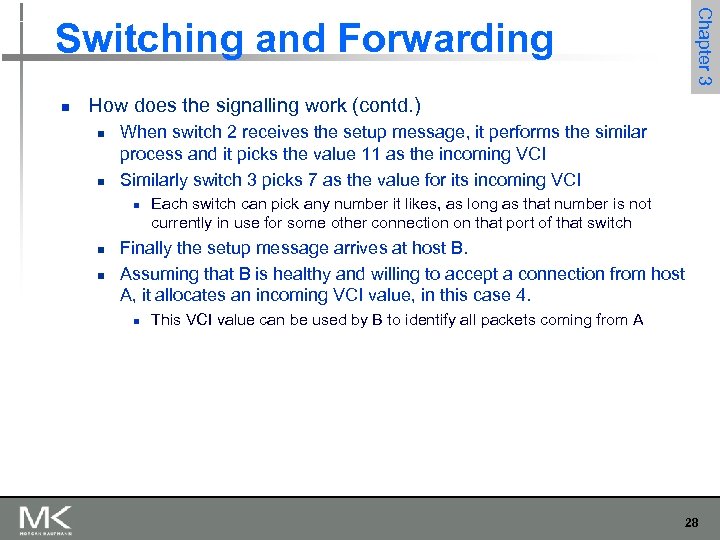 Switching and Forwarding

Chapter 3

- How does the signalling work (contd.)
  - When switch 2 receives the setup message, it performs the similar process and it picks the value 11 as the incoming VCI
  - Similarly switch 3 picks 7 as the value for its incoming VCI
    - Each switch can pick any number it likes, as long as that number is not currently in use for some other connection on that port of that switch
  - Finally the setup message arrives at host B.
  - Assuming that B is healthy and willing to accept a connection from host A, it allocates an incoming VCI value, in this case 4.
    - This VCI value can be used by B to identify all packets coming from A

MK
MORGAN KAUFMANN

28